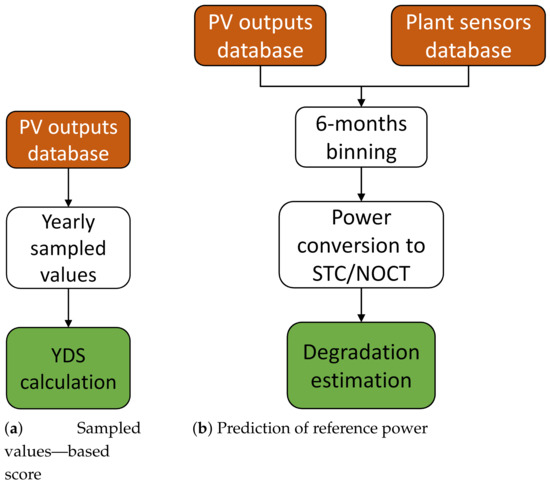 PV outputs database

Yearly sampled values

YDS calculation

(a) Sampled values—based score

PV outputs database

Plant sensors database

6-months binning

Power conversion to STC/NOCT

Degradation estimation

(b) Prediction of reference power